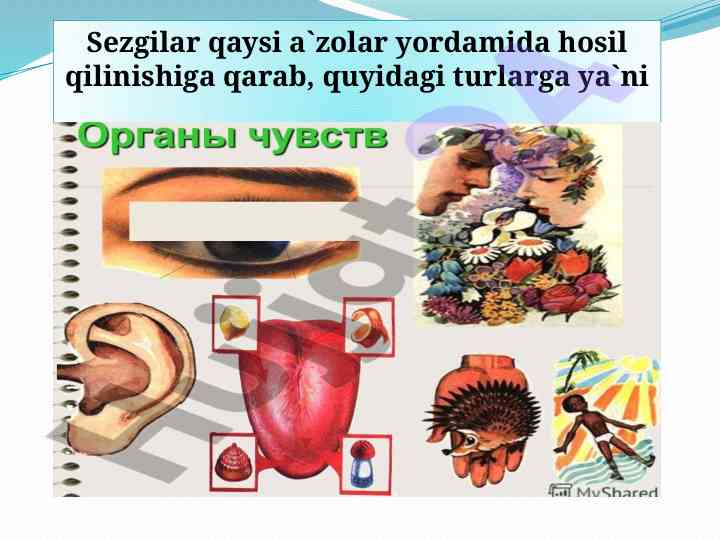 Sezgilar qaysi a`zolar yordamida hosil qilinishiga qarab, quyidagi turlarga ya`ni

Органы чувств

MyShared